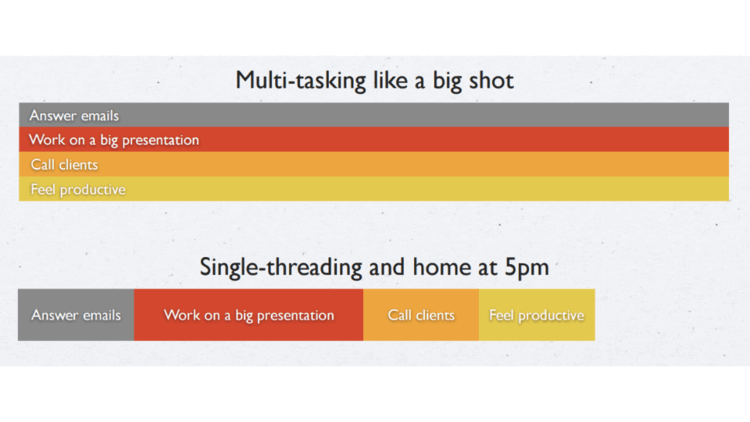 Multi-tasking like a big shot

Answer emails

Work on a big presentation

Call clients

Feel productive

Single-threading and home at 5pm

Answer emails

Work on a big presentation

Call clients

Feel productive